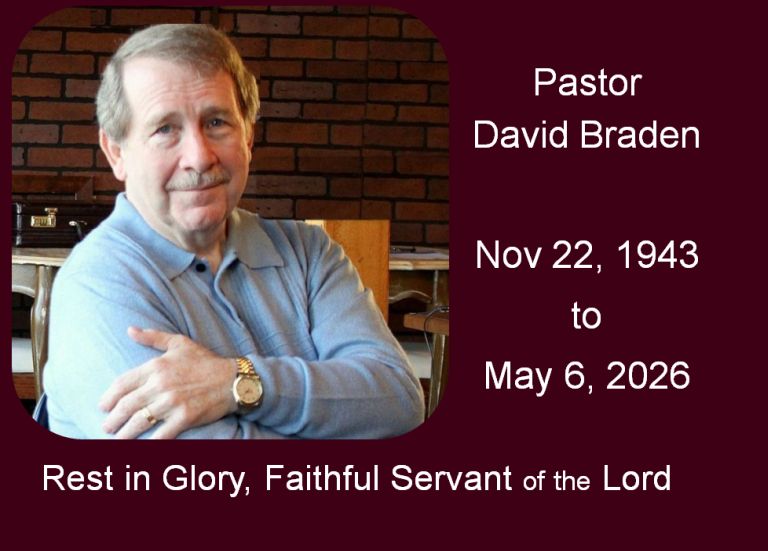 Pastor
David Braden

Nov 22, 1943
to
May 6, 2026

Rest in Glory, Faithful Servant of the Lord